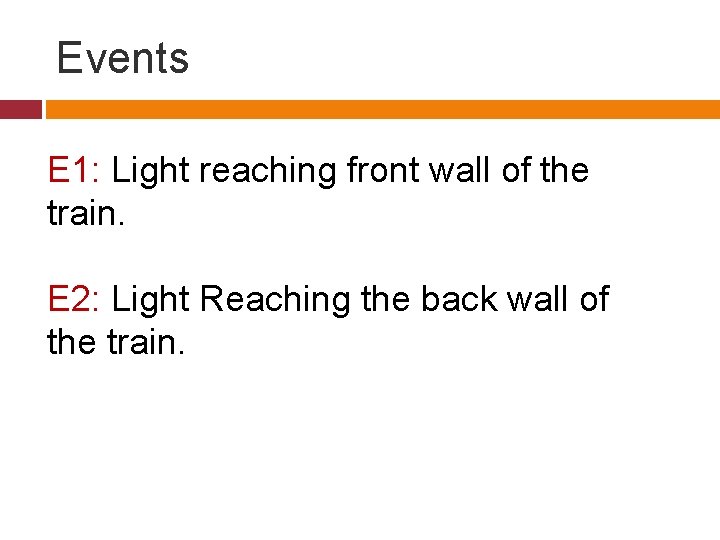 Events

E1: Light reaching front wall of the train.

E2: Light Reaching the back wall of the train.